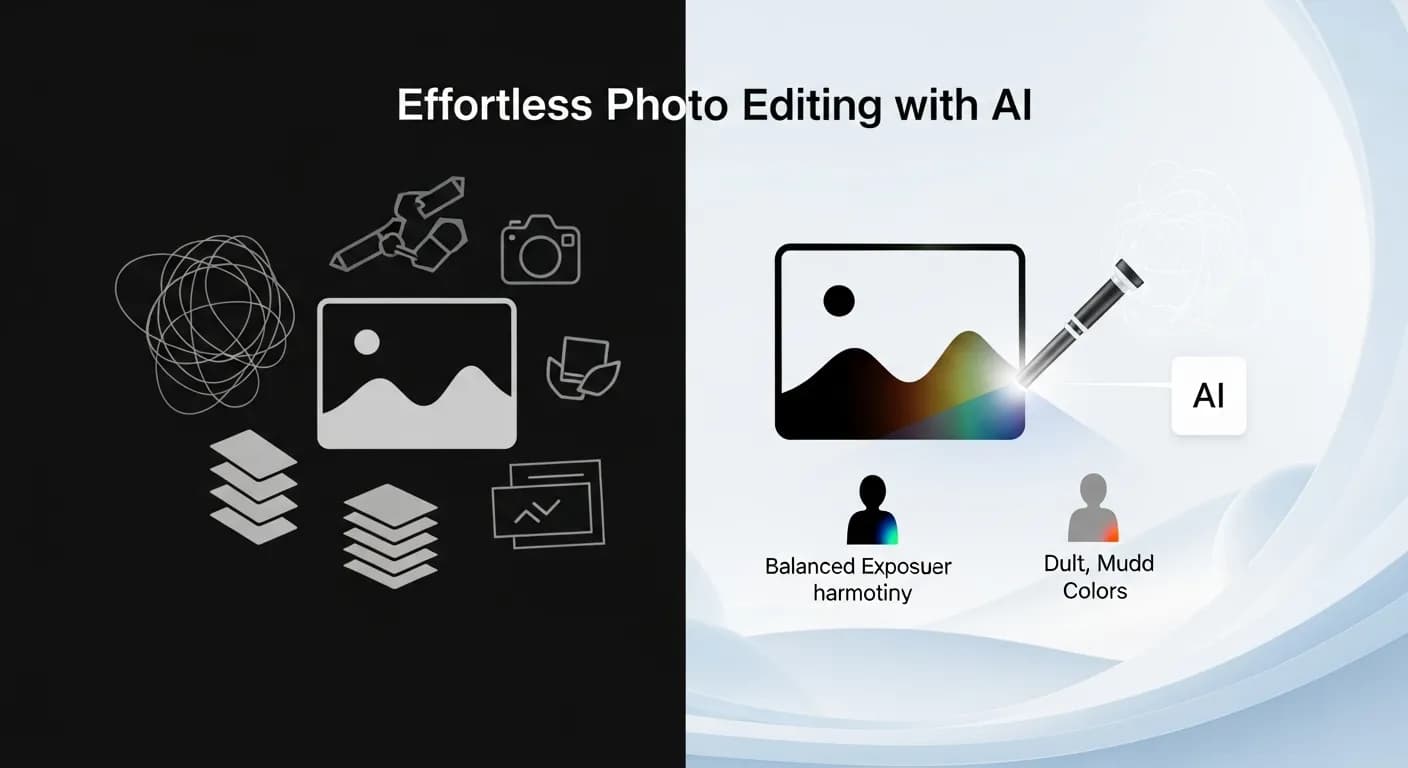 Effortless Photo Editing with AI

AI

Balanced Exposuer harmotiny

Dult, Mudd Colors